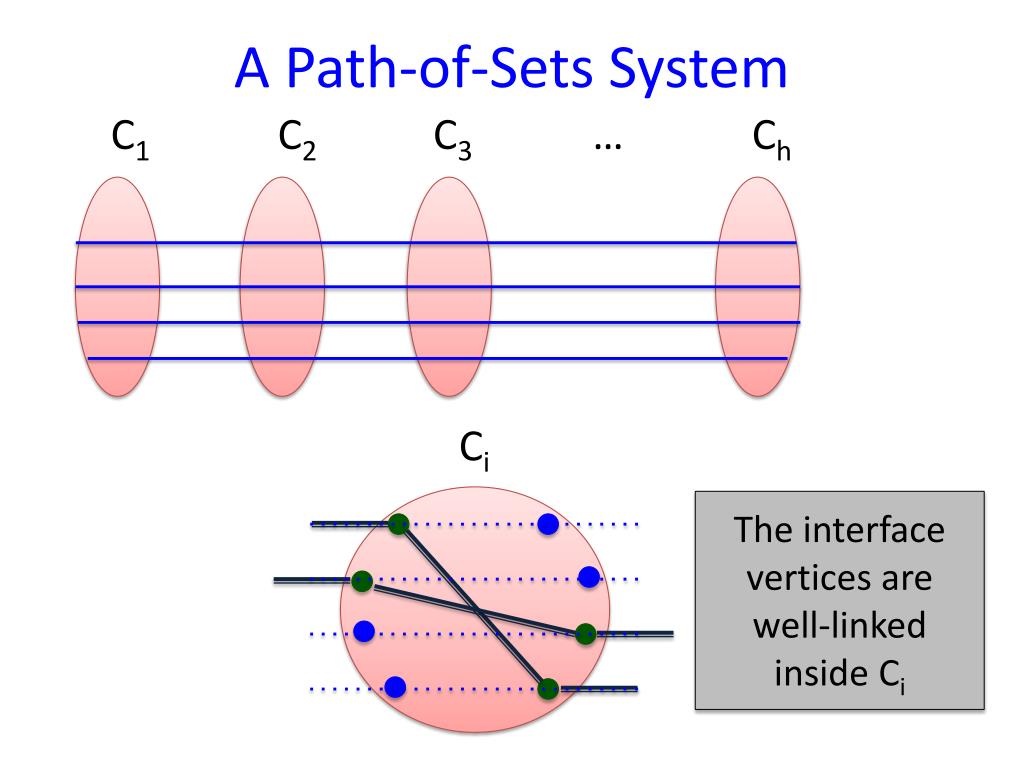 A Path-of-Sets System

$C_1$ $C_2$ $C_3$ … $C_h$

$C_i$

The interface vertices are well-linked inside $C_i$